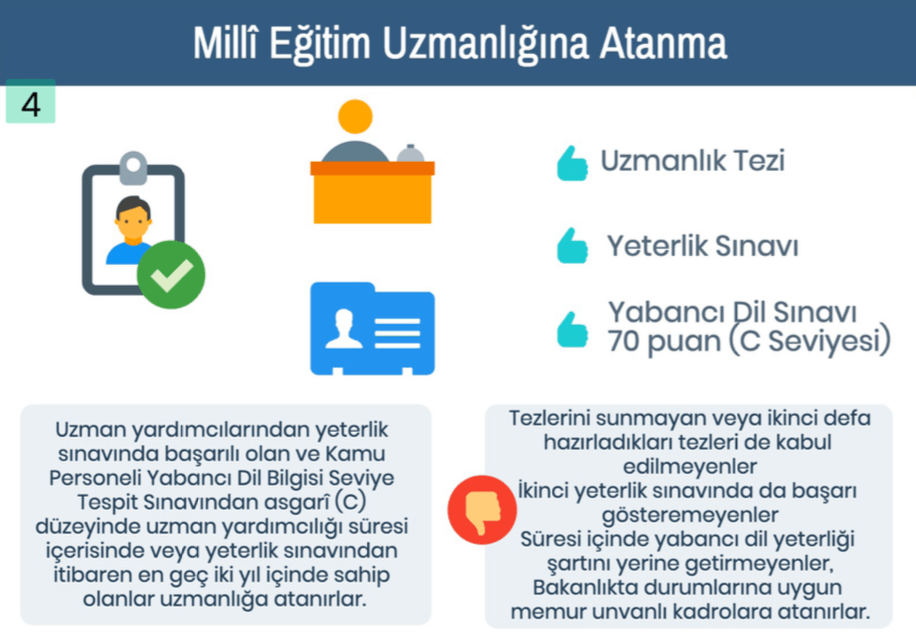 Millî Eğitim Uzmanlığına Atanma

4

Uzmanlık Tezi

Yeterlik Sınavı

Yabancı Dil Sınavı 70 puan (C Seviyesi)

Uzman yardımcılarından yeterlik sınavında başarılı olan ve Kamu Personeli Yabancı Dil Bilgisi Seviye Tespit Sınavından asgarî (C) düzeyinde uzman yardımcılığı süresi içerisinde veya yeterlik sınavından itibaren en geç iki yıl içinde sahip olanlar uzmanlığa atanırlar.

Tezlerini sunmayan veya ikinci defa hazırladıkları tezleri de kabul edilmeyenler
İkinci yeterlik sınavında da başarı gösteremeyenler
Süresi içinde yabancı dil yeterliği şartını yerine getirmeyenler, Bakanlıkta durumlarına uygun memur unvanlı kadrolara atanırlar.